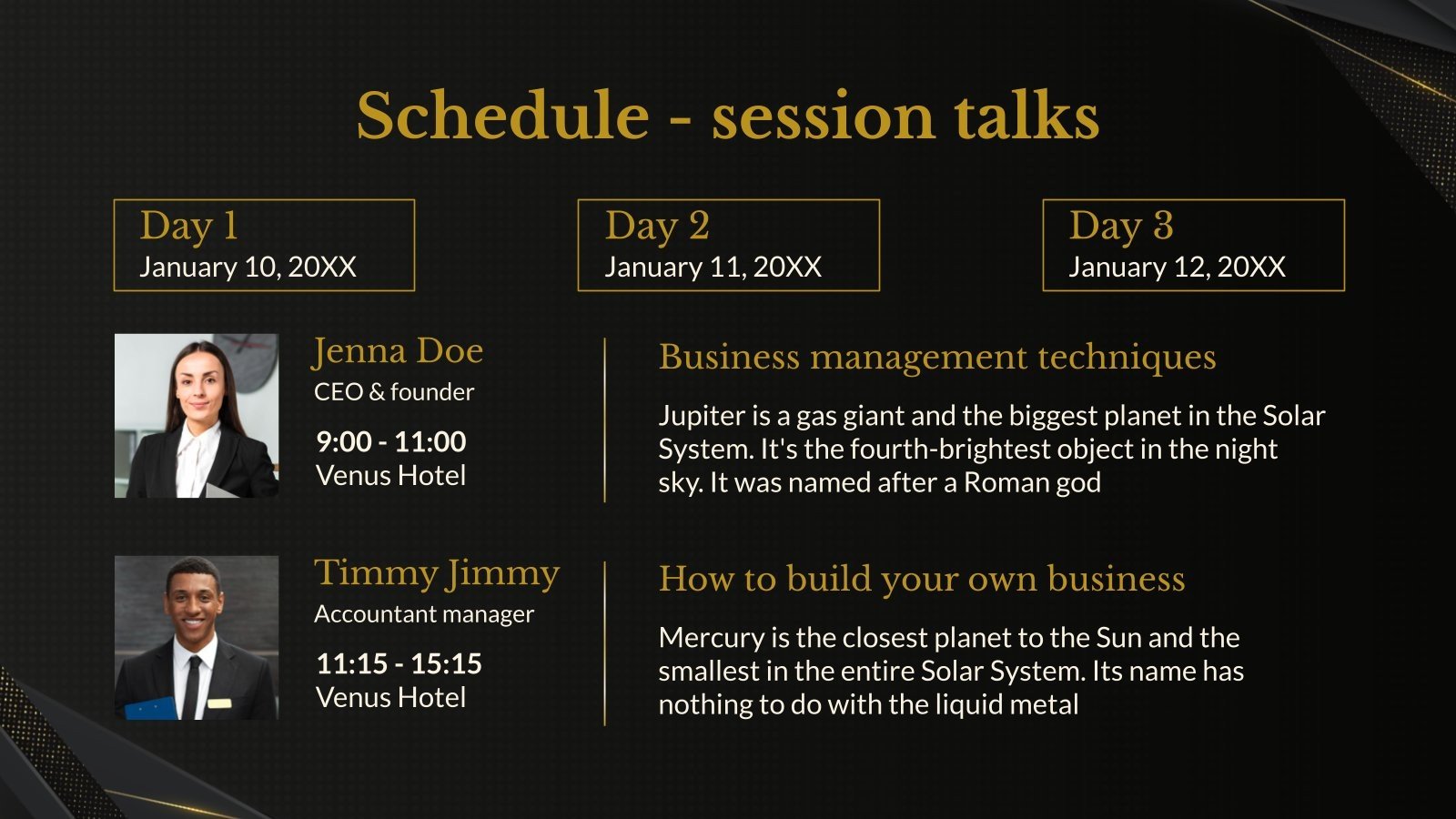 Schedule - session talks

Day 1
January 10, 20XX

Day 2
January 11, 20XX

Day 3
January 12, 20XX

Jenna Doe
CEO & founder
9:00 - 11:00
Venus Hotel

Business management techniques

Jupiter is a gas giant and the biggest planet in the Solar System. It's the fourth-brightest object in the night sky. It was named after a Roman god

Timmy Jimmy
Accountant manager
11:15 - 15:15
Venus Hotel

How to build your own business

Mercury is the closest planet to the Sun and the smallest in the entire Solar System. Its name has nothing to do with the liquid metal